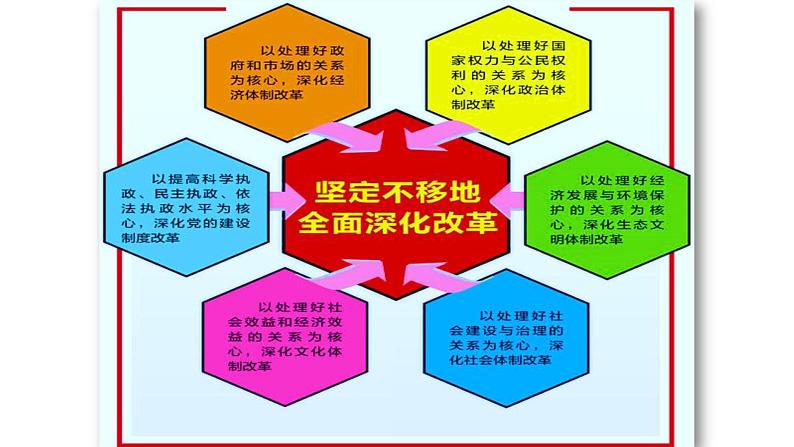 以处理好政府和市场的关系为核心，深化经济体制改革

以处理好国家权力与公民权利的关系为核心，深化政治体制改革

以提高科学执政、民主执政、依法执政水平为核心，深化党的建设制度改革

坚定不移地全面深化改革

以处理好经济发展与环境保护的关系为核心，深化生态文明体制改革

以处理好社会效益和经济效益的关系为核心，深化文化体制改革

以处理好社会建设与治理的关系为核心，深化社会体制改革